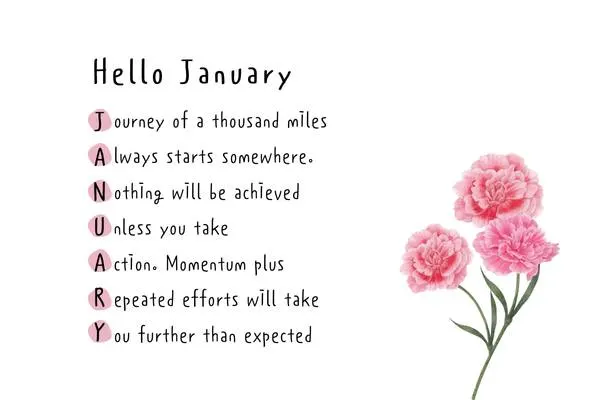 Hello January

Journey of a thousand miles
Always starts somewhere.
Nothing will be achieved
Unless you take
Action. Momentum plus
Repeated efforts will take
You further than expected